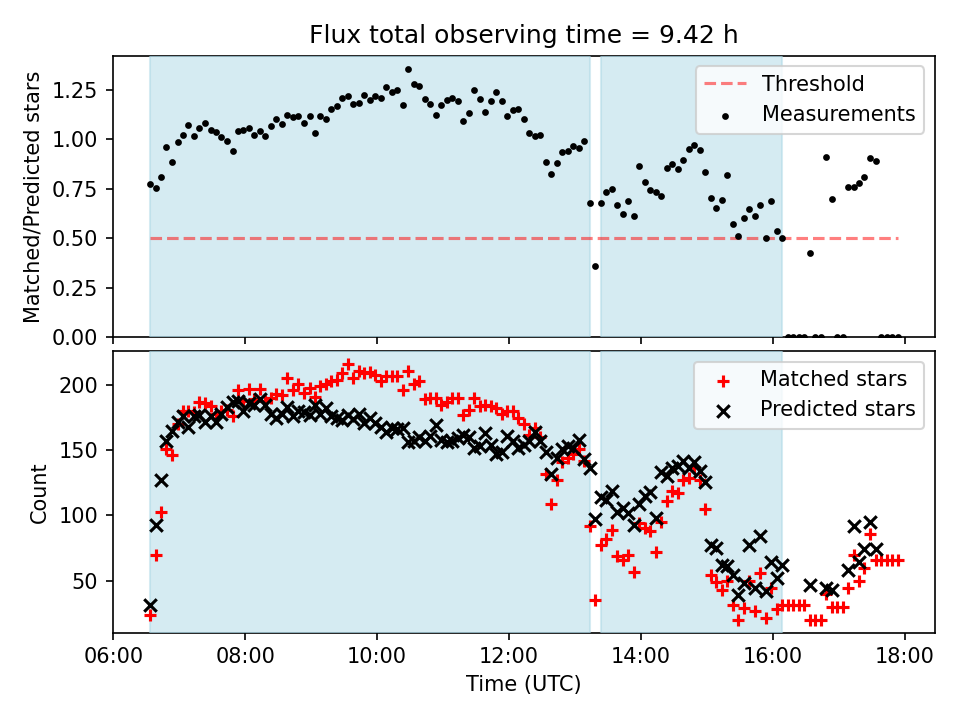 Flux total observing time = 9.42 h

Matched/Predicted stars

1.25
1.00
0.75
0.50
0.25
0.00

Threshold
Measurements

Count

200
150
100
50

Matched stars
Predicted stars

06:00 08:00 10:00 12:00 14:00 16:00 18:00

Time (UTC)